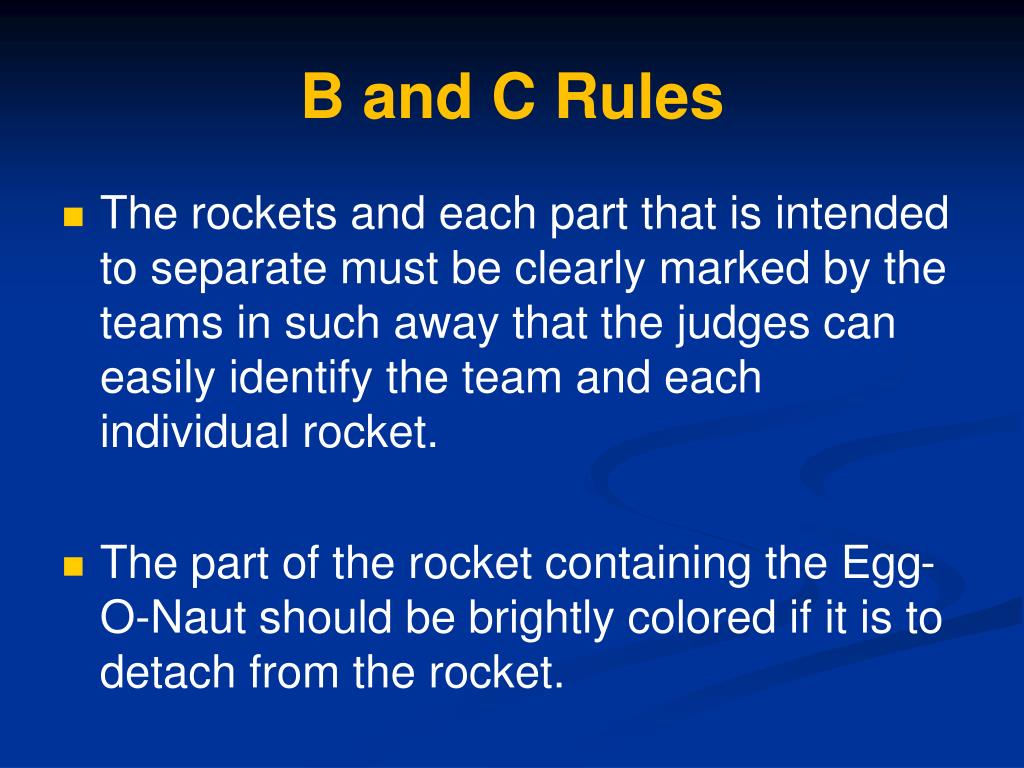 B and C Rules

The rockets and each part that is intended to separate must be clearly marked by the teams in such away that the judges can easily identify the team and each individual rocket.

The part of the rocket containing the Egg-O-Naut should be brightly colored if it is to detach from the rocket.